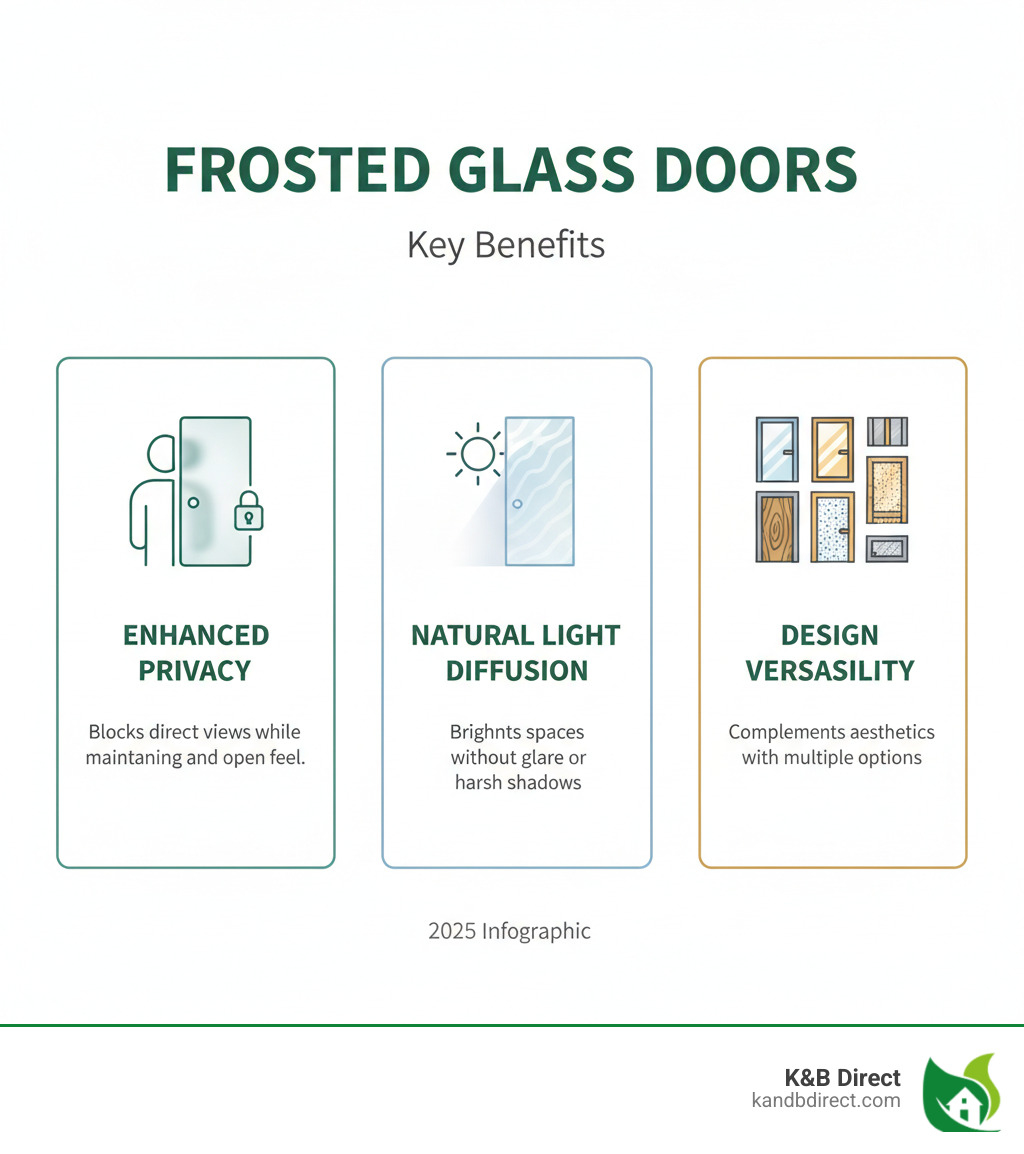 FROSTED GLASS DOORS

Key Benefits

ENHANCED PRIVACY

Blocks direct views while maintaning and open feel.

NATURAL LIGHT DIFFUSION

Brighnts spaces without glare or harsh shadows

DESIGN VERSASILITY

Complements aesthetics with multiple options

2025 Infographic

K&B Direct
kandbdirect.com